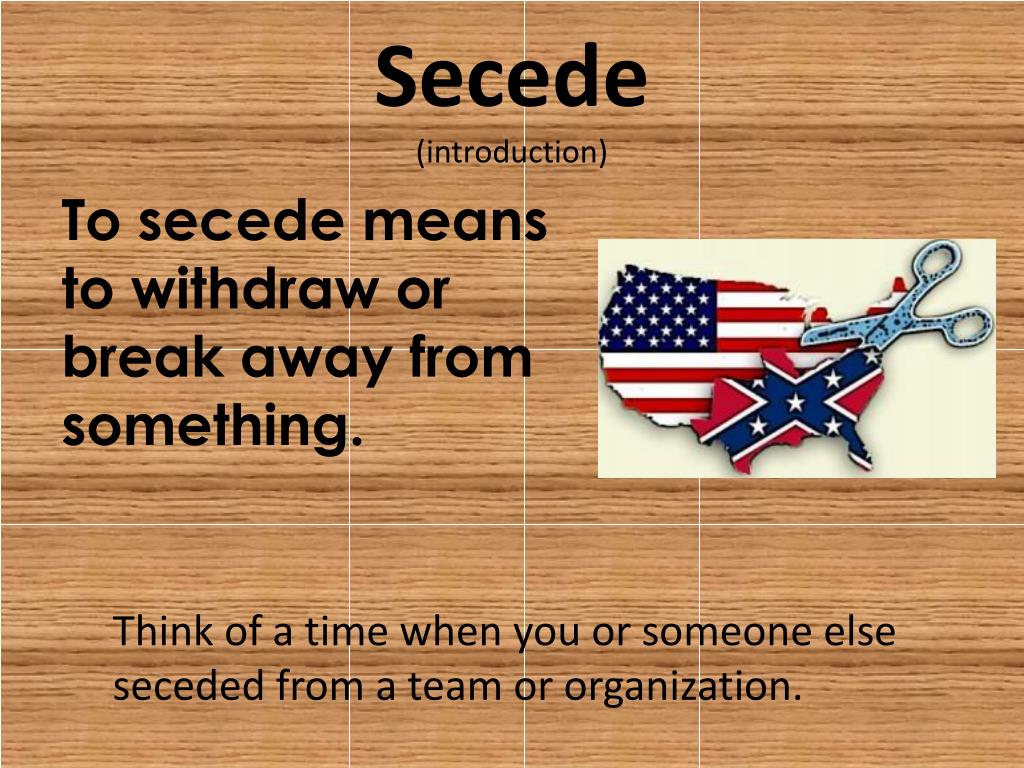 Secede
(introduction)

To secede means to withdraw or break away from something.

Think of a time when you or someone else seceded from a team or organization.